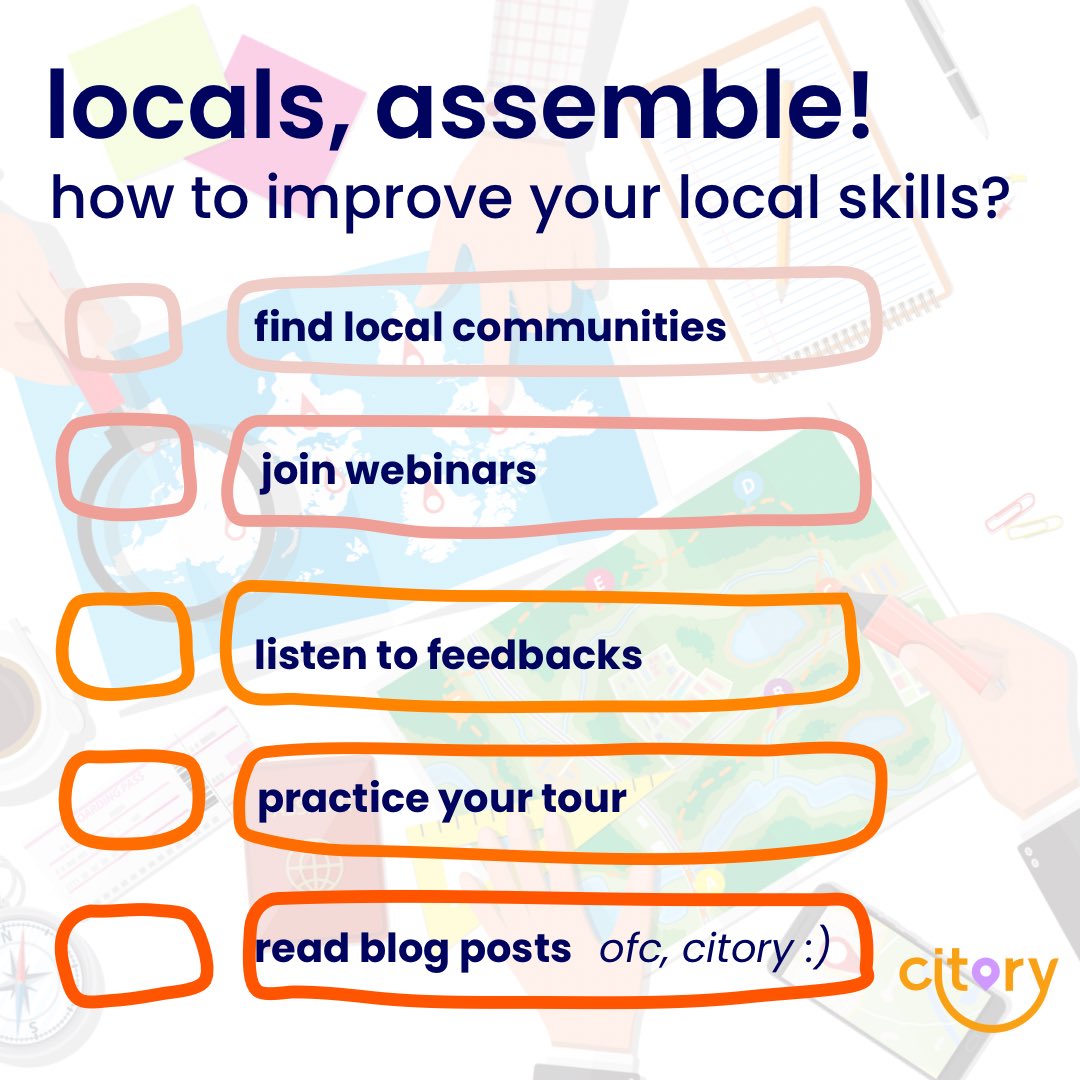 locals, assemble!
how to improve your local skills?

find local communities

join webinars

listen to feedbacks

practice your tour

read blog posts ofc, citory :)

citory